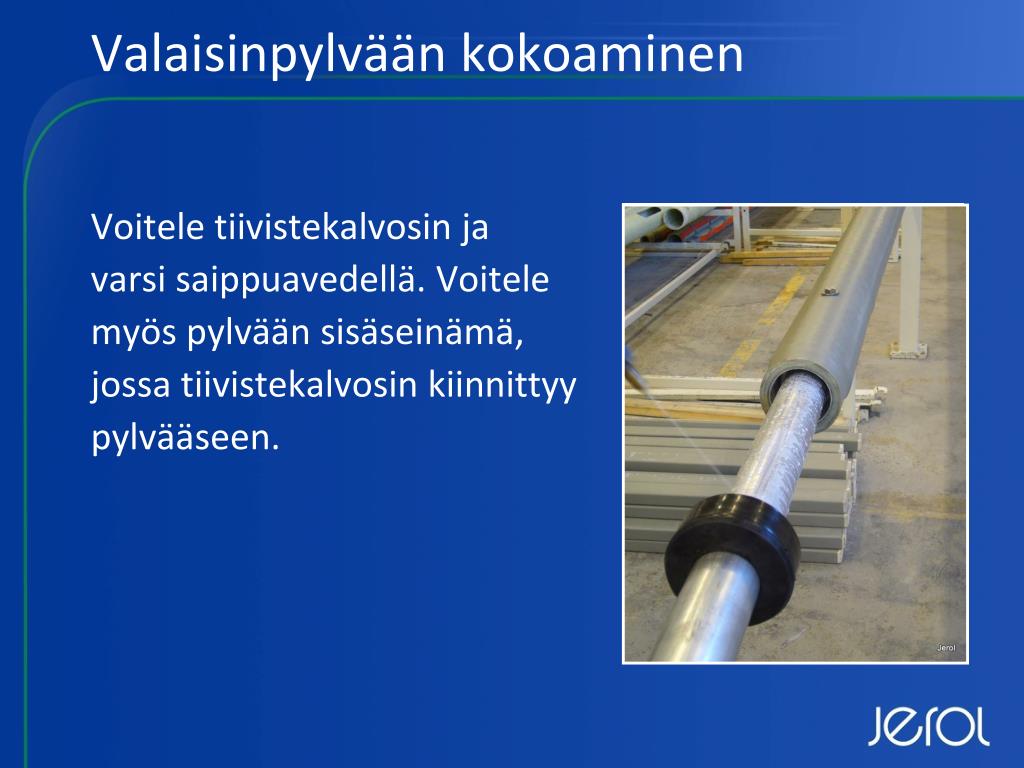 Valaisinpylvään kokoaminen

Voitele tiivistekalvosin ja varsi saippuavedellä. Voitele myös pylvään sisäseinämä, jossa tiivistekalvosin kiinnittyy pylvääseen.

Jerol

Jerol